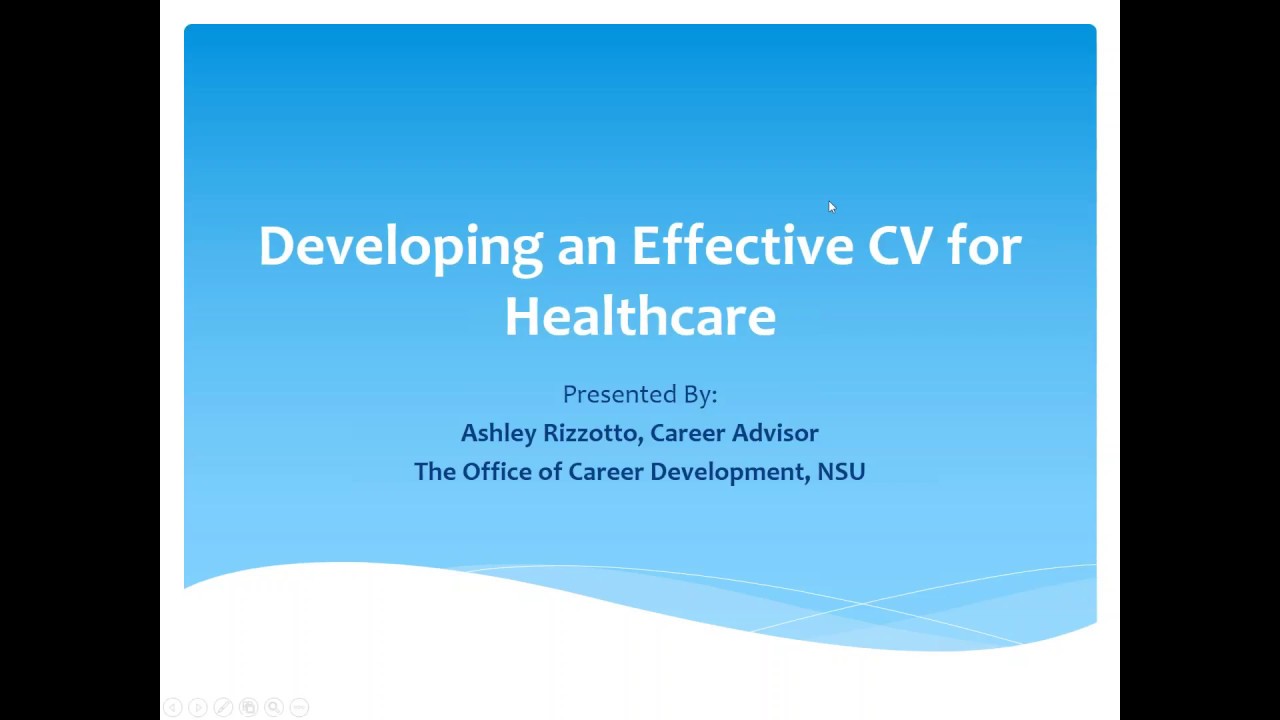 Developing an Effective CV for Healthcare

Presented By:
Ashley Rizzotto, Career Advisor
The Office of Career Development, NSU